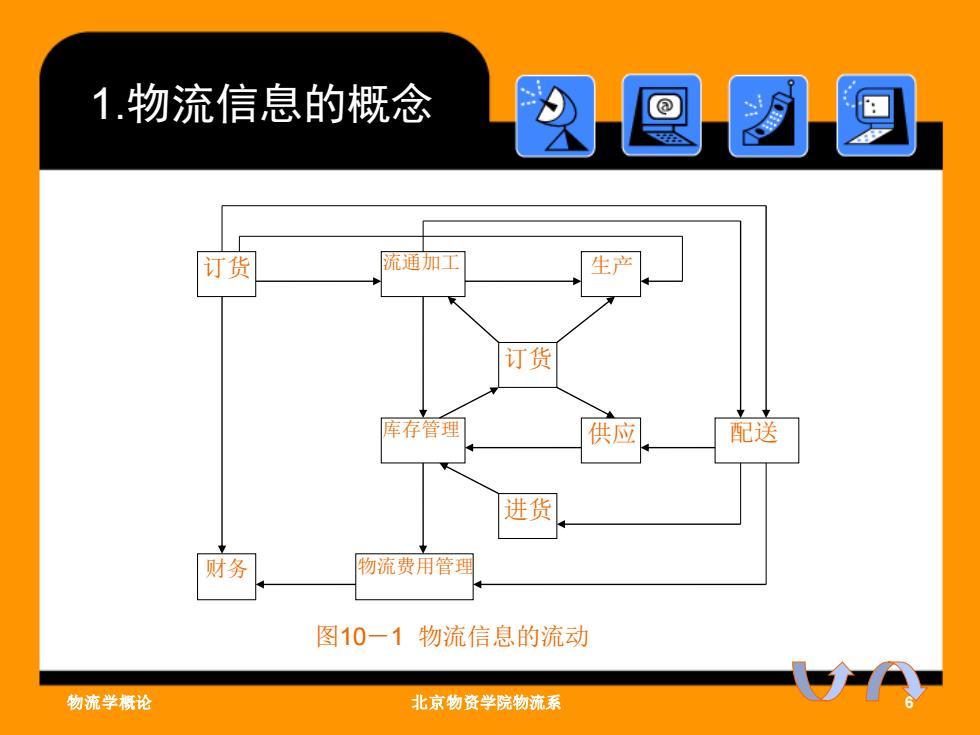 1.物流信息的概念

订货

流通加工

生产

订货

库存管理

供应

配送

进货

财务

物流费用管理

图10－1 物流信息的流动

物流学概论

北京物资学院物流系

6